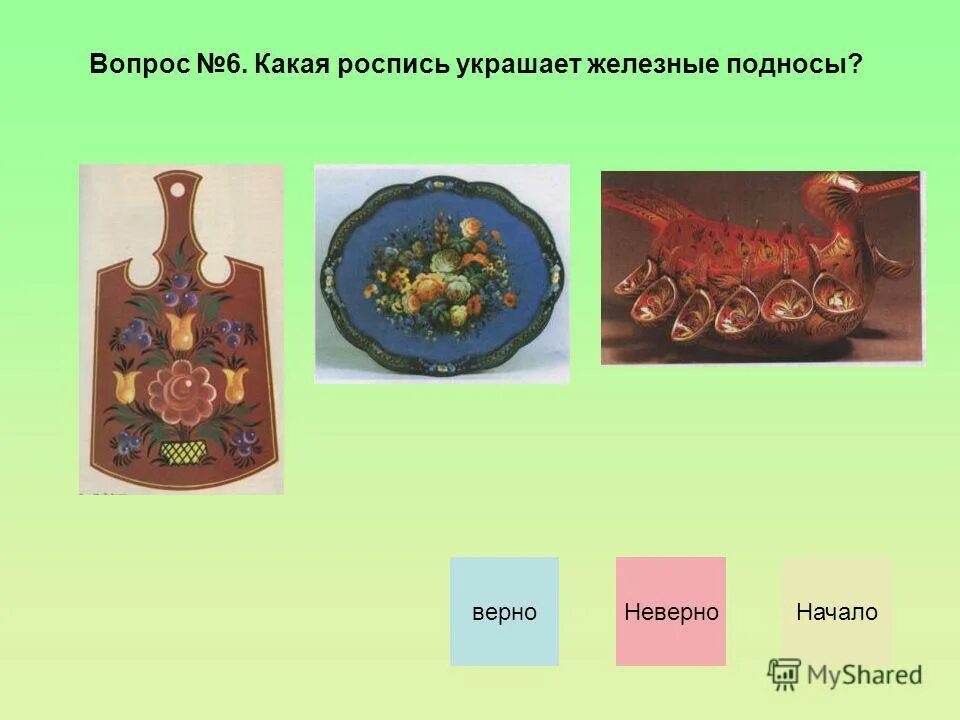 Вопрос №6. Какая роспись украшает железные подносы?

верно

Неверно

Начало

MyShared